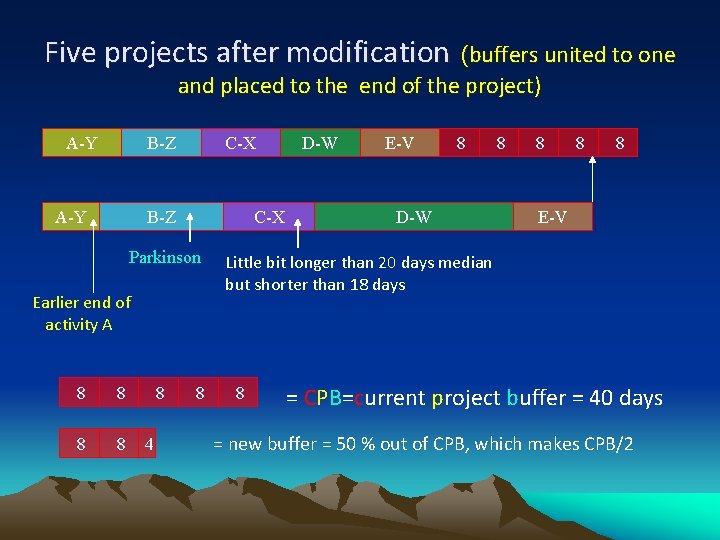 Five projects after modification (buffers united to one and placed to the end of the project)

A-Y B-Z C-X D-W E-V 8 8 8 8 8

A-Y B-Z C-X D-W E-V

Parkinson

Little bit longer than 20 days median but shorter than 18 days

Earlier end of activity A

8 8 8 8 8 = CPB=current project buffer = 40 days

8 8 4 = new buffer = 50 % out of CPB, which makes CPB/2